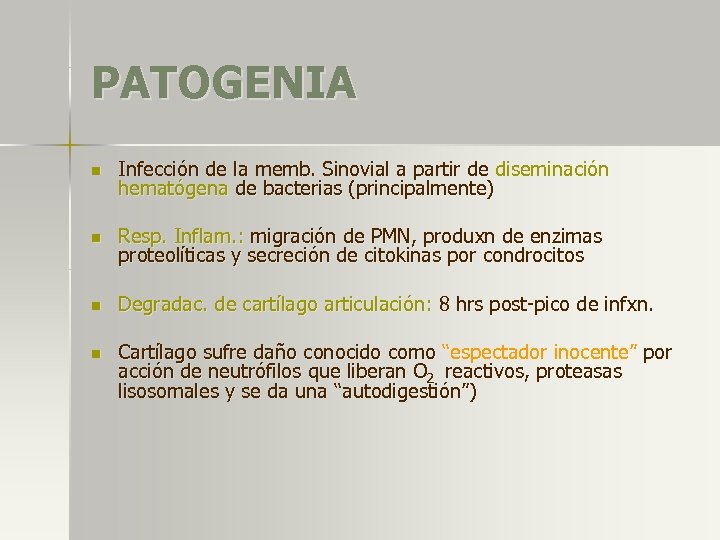 PATOGENIA

Infección de la memb. Sinovial a partir de diseminación hematógena de bacterias (principalmente)

Resp. Inflam.: migración de PMN, produxn de enzimas proteolíticas y secreción de citokinas por condrocitos

Degradac. de cartílago articulación: 8 hrs post-pico de infxn.

Cartílago sufre daño conocido como “espectador inocente” por acción de neutrófilos que liberan $O_2$ reactivos, proteasas lisosomales y se da una “autodigestión”)